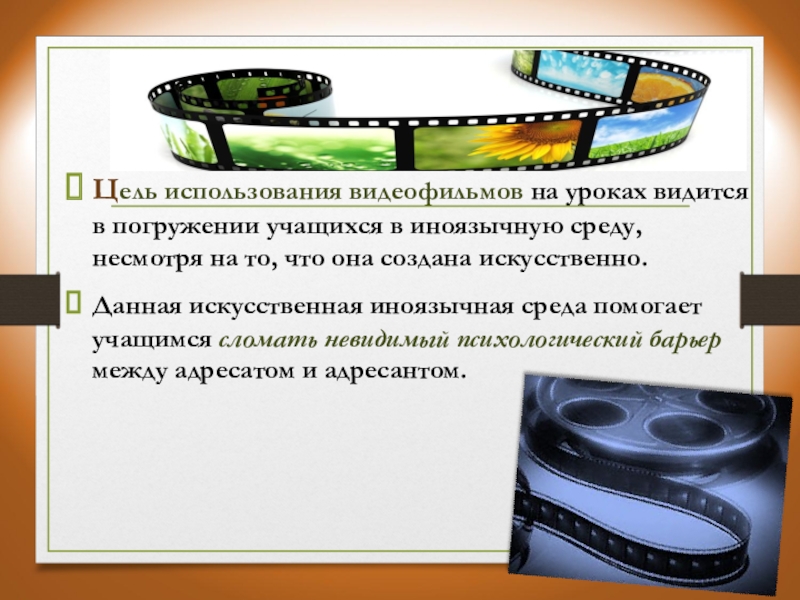 Цель использования видеофильмов на уроках видится в погружении учащихся в иноязычную среду, несмотря на то, что она создана искусственно.

Данная искусственная иноязычная среда помогает учащимся сломать невидимый психологический барьер между адресатом и адресантом.